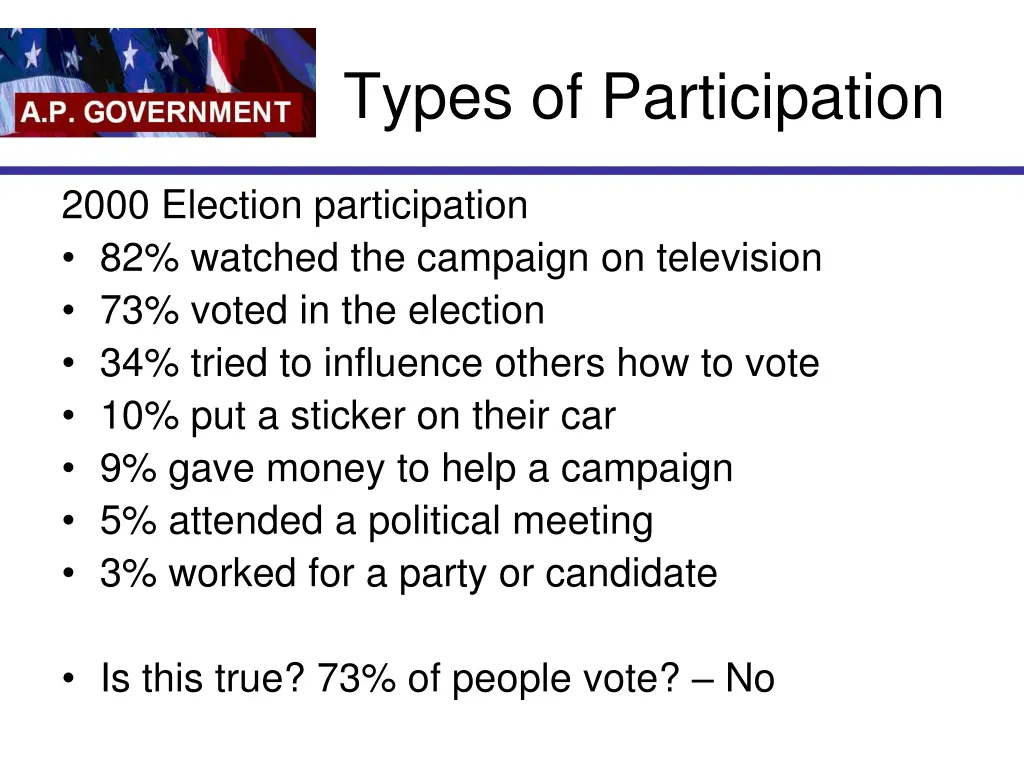 A.P. GOVERNMENT

Types of Participation

2000 Election participation
• 82% watched the campaign on television
• 73% voted in the election
• 34% tried to influence others how to vote
• 10% put a sticker on their car
• 9% gave money to help a campaign
• 5% attended a political meeting
• 3% worked for a party or candidate

• Is this true? 73% of people vote? – No